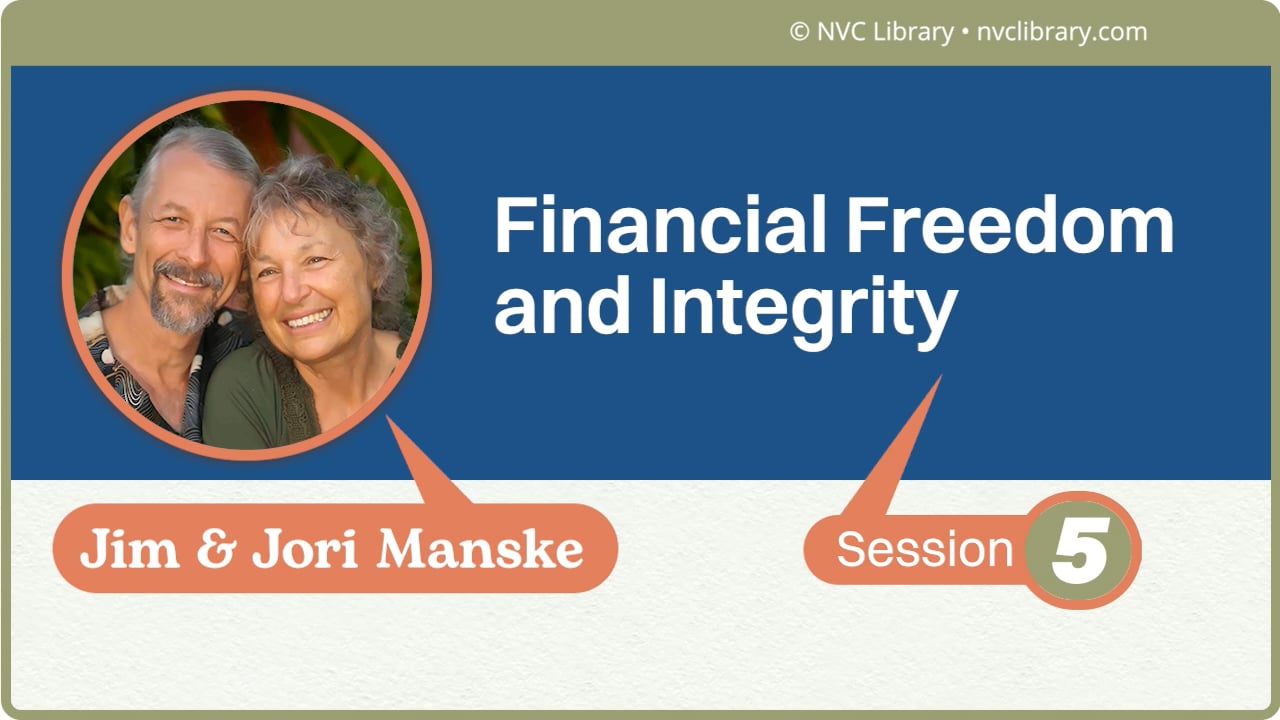 © NVC Library • nvclibrary.com

Financial Freedom and Integrity

Jim & Jori Manske

Session 5